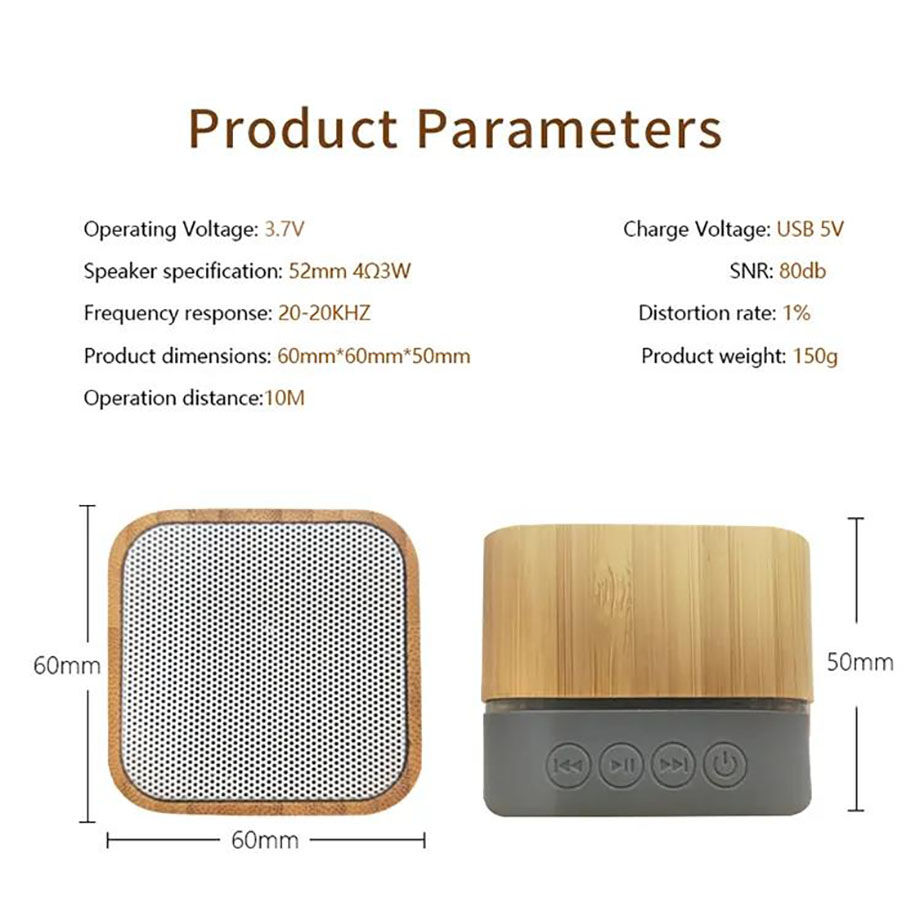 Product Parameters

Operating Voltage: 3.7V

Speaker specification: 52mm 4Ω3W

Frequency response: 20-20KHZ

Product dimensions: 60mm*60mm*50mm

Operation distance:10M

Charge Voltage: USB 5V

SNR: 80db

Distortion rate: 1%

Product weight: 150g

60mm

60mm

50mm